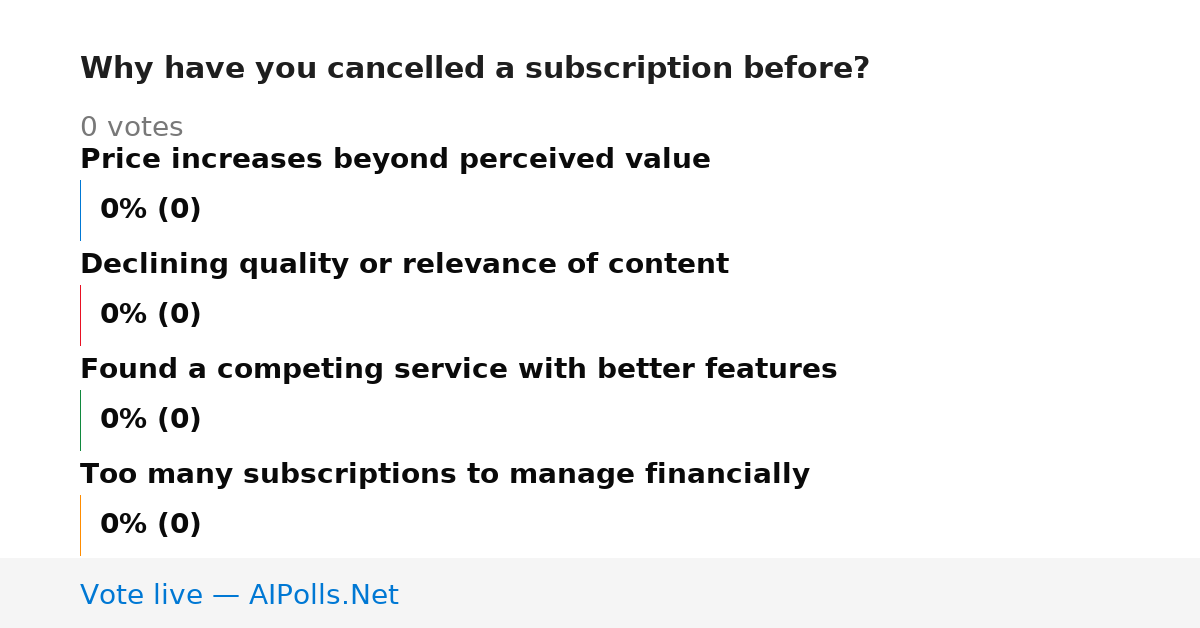 Why have you cancelled a subscription before?

0 votes

Price increases beyond perceived value

0% (0)

Declining quality or relevance of content

0% (0)

Found a competing service with better features

0% (0)

Too many subscriptions to manage financially

0% (0)

Vote live — AIPolls.Net